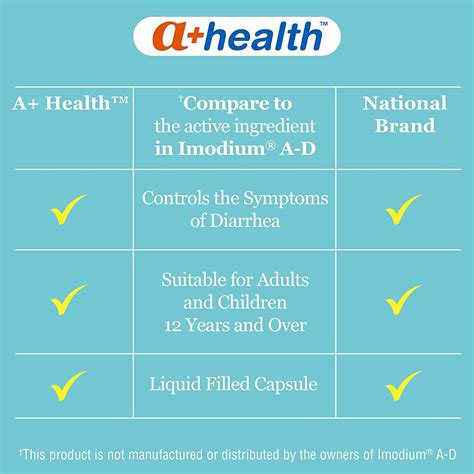 a+health™

| A+ Health™ | †Compare to the active ingredient in Imodium® A-D | National Brand |
|---|---|---|
| ✓ | Controls the Symptoms of Diarrhea | ✓ |
| ✓ | Suitable for Adults and Children 12 Years and Over | ✓ |
| ✓ | Liquid Filled Capsule | ✓ |

†This product is not manufactured or distributed by the owners of Imodium® A-D